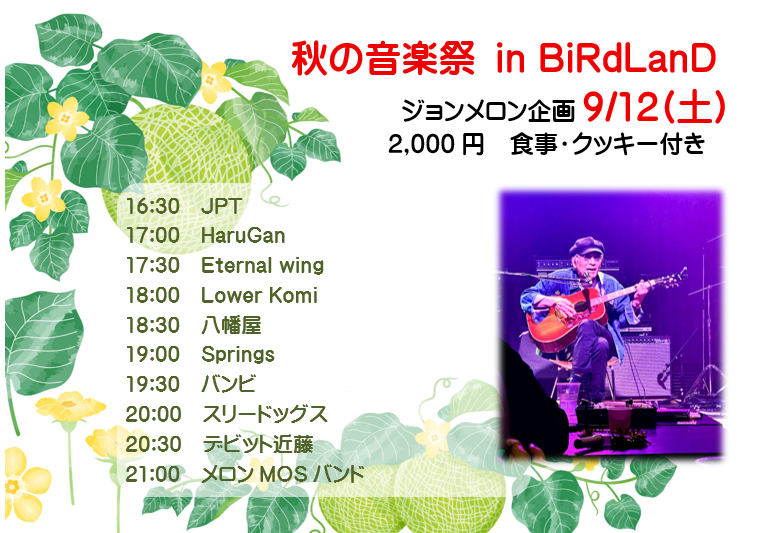 秋の音楽祭 in BiRdLanD

ジョンメロン企画 9/12(土)

2,000 円　食事・クッキー付き

16:30　JPT
17:00　HaruGan
17:30　Eternal wing
18:00　Lower Komi
18:30　八幡屋
19:00　Springs
19:30　バンビ
20:00　スリードッグス
20:30　デビット近藤
21:00　メロン MOS バンド